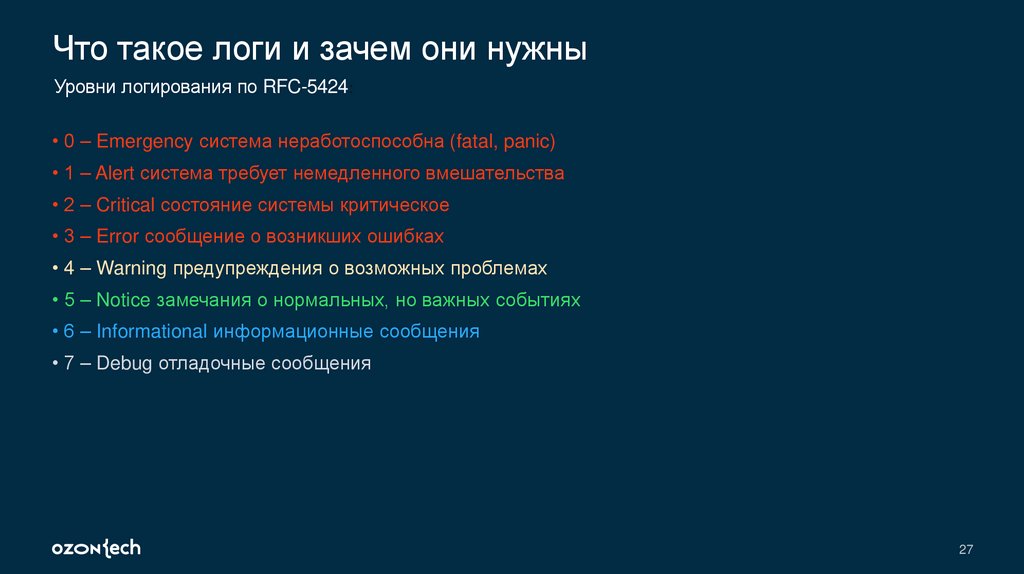 Что такое логи и зачем они нужны

Уровни логирования по RFC-5424

• 0 – Emergency система неработоспособна (fatal, panic)
• 1 – Alert система требует немедленного вмешательства
• 2 – Critical состояние системы критическое
• 3 – Error сообщение о возникших ошибках
• 4 – Warning предупреждения о возможных проблемах
• 5 – Notice замечания о нормальных, но важных событиях
• 6 – Informational информационные сообщения
• 7 – Debug отладочные сообщения

ozon tech

27